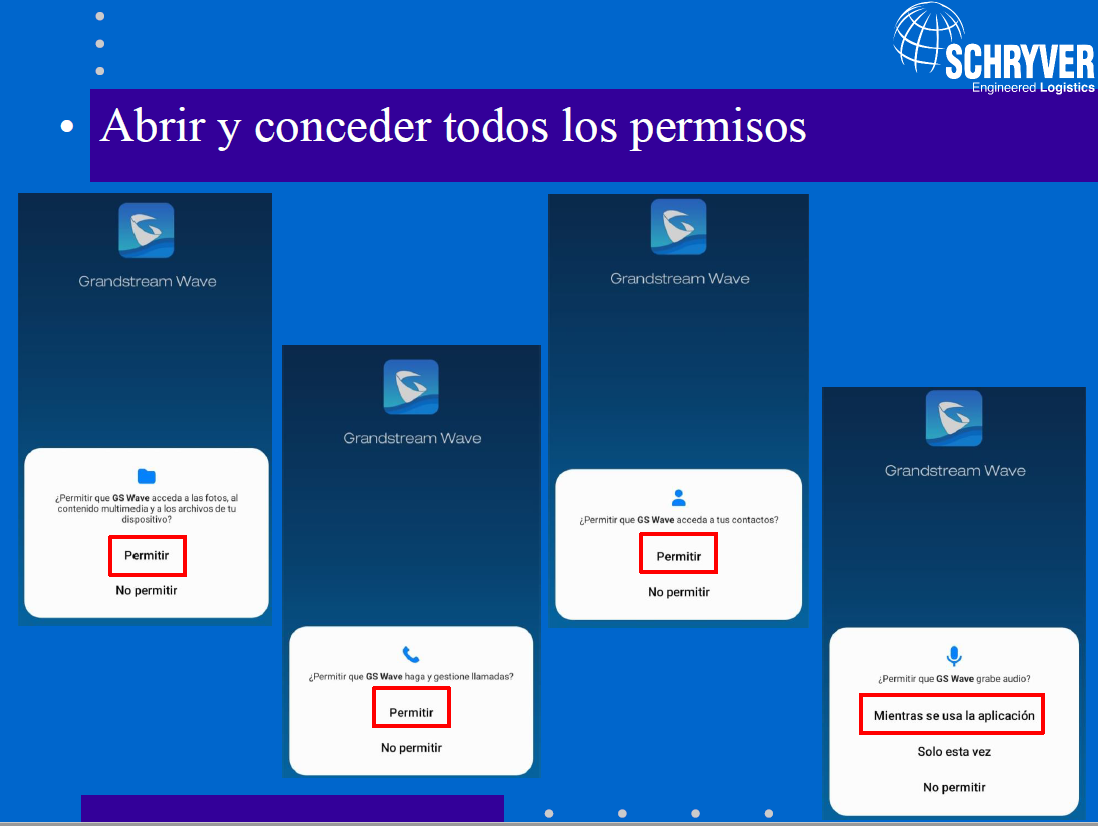 SCHRYVER
Engineered Logistics

• Abrir y conceder todos los permisos

Grandstream Wave

¿Permitir que GS Wave acceda a las fotos, al contenido multimedia y a los archivos de tu dispositivo?

Permitir

No permitir

Grandstream Wave

¿Permitir que GS Wave haga y gestione llamadas?

Permitir

No permitir

Grandstream Wave

¿Permitir que GS Wave acceda a tus contactos?

Permitir

No permitir

Grandstream Wave

¿Permitir que GS Wave grabe audio?

Mientras se usa la aplicación

Solo esta vez

No permitir